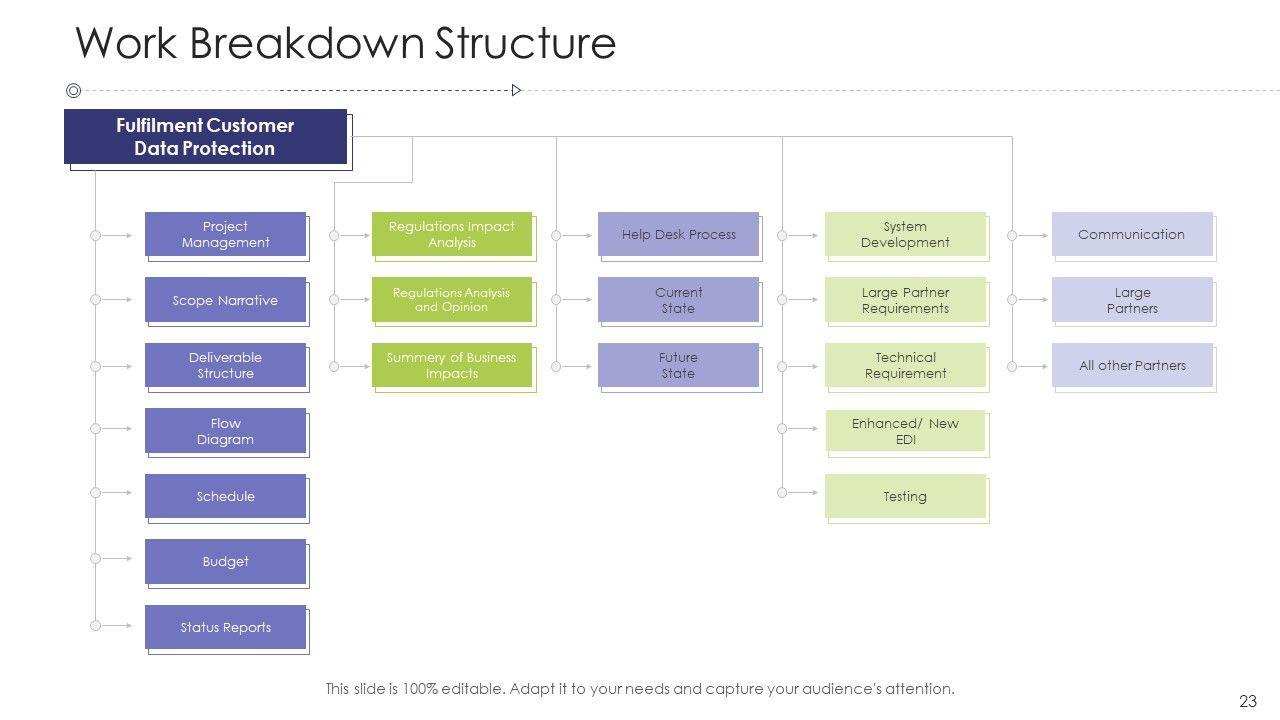 Work Breakdown Structure

Fulfilment Customer Data Protection

Project Management

Scope Narrative

Deliverable Structure

Flow Diagram

Schedule

Budget

Status Reports

Regulations Impact Analysis

Regulations Analysis and Opinion

Summery of Business Impacts

Help Desk Process

Current State

Future State

System Development

Large Partner Requirements

Technical Requirement

Enhanced/ New EDI

Testing

Communication

Large Partners

All other Partners

This slide is 100% editable. Adapt it to your needs and capture your audience's attention.

23